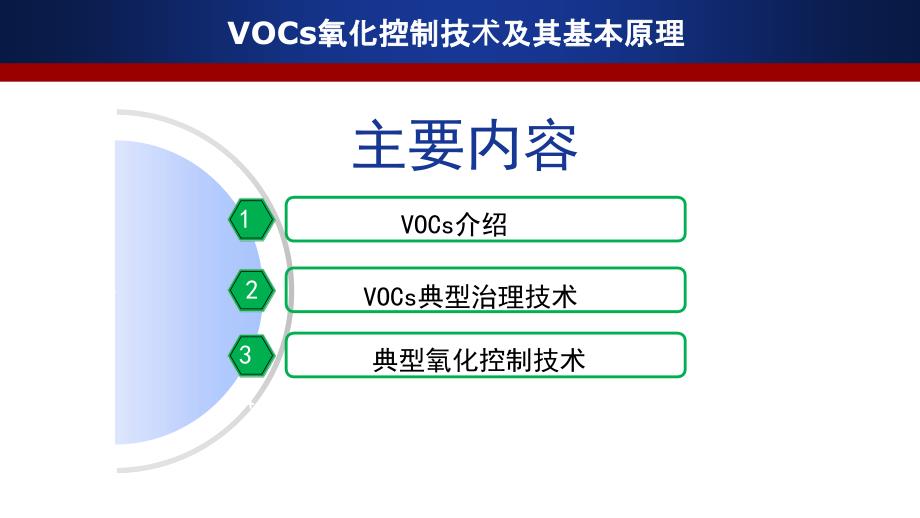 VOCs氧化控制技术及其基本原理

主要内容

1
VOCs介绍

2
VOCs典型治理技术

3
典型氧化控制技术